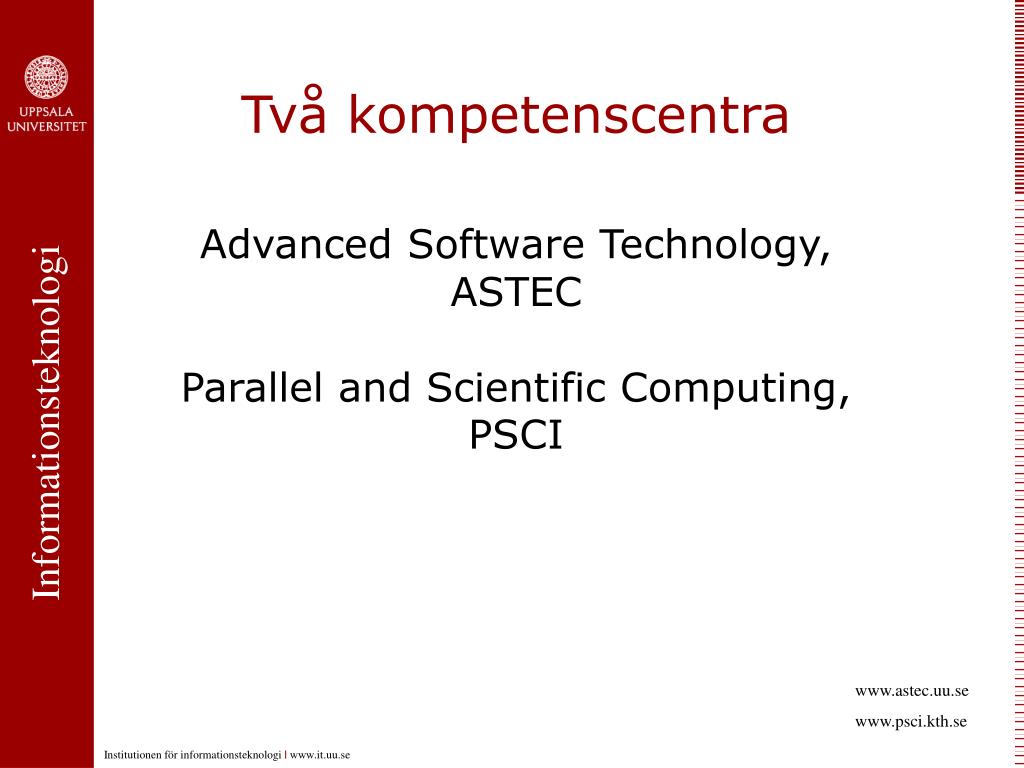 UPPSALA UNIVERSITET

Informationsteknologi

Två kompetenscentra

Advanced Software Technology, ASTEC

Parallel and Scientific Computing, PSCI

www.astec.uu.se

www.psci.kth.se

Institutionen för informationsteknologi | www.it.uu.se